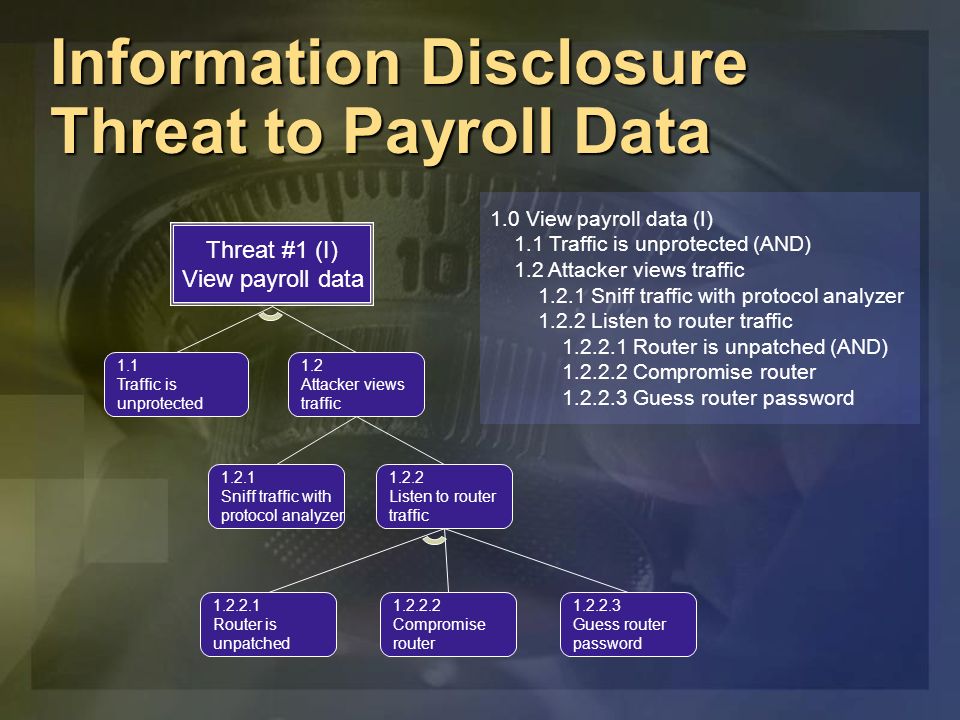 Information Disclosure Threat to Payroll Data

Threat #1 (I)
View payroll data

1.1
Traffic is unprotected

1.2
Attacker views traffic

1.2.1
Sniff traffic with protocol analyzer

1.2.2
Listen to router traffic

1.2.2.1
Router is unpatched

1.2.2.2
Compromise router

1.2.2.3
Guess router password

1.0 View payroll data (I)
1.1 Traffic is unprotected (AND)
1.2 Attacker views traffic
1.2.1 Sniff traffic with protocol analyzer
1.2.2 Listen to router traffic
1.2.2.1 Router is unpatched (AND)
1.2.2.2 Compromise router
1.2.2.3 Guess router password